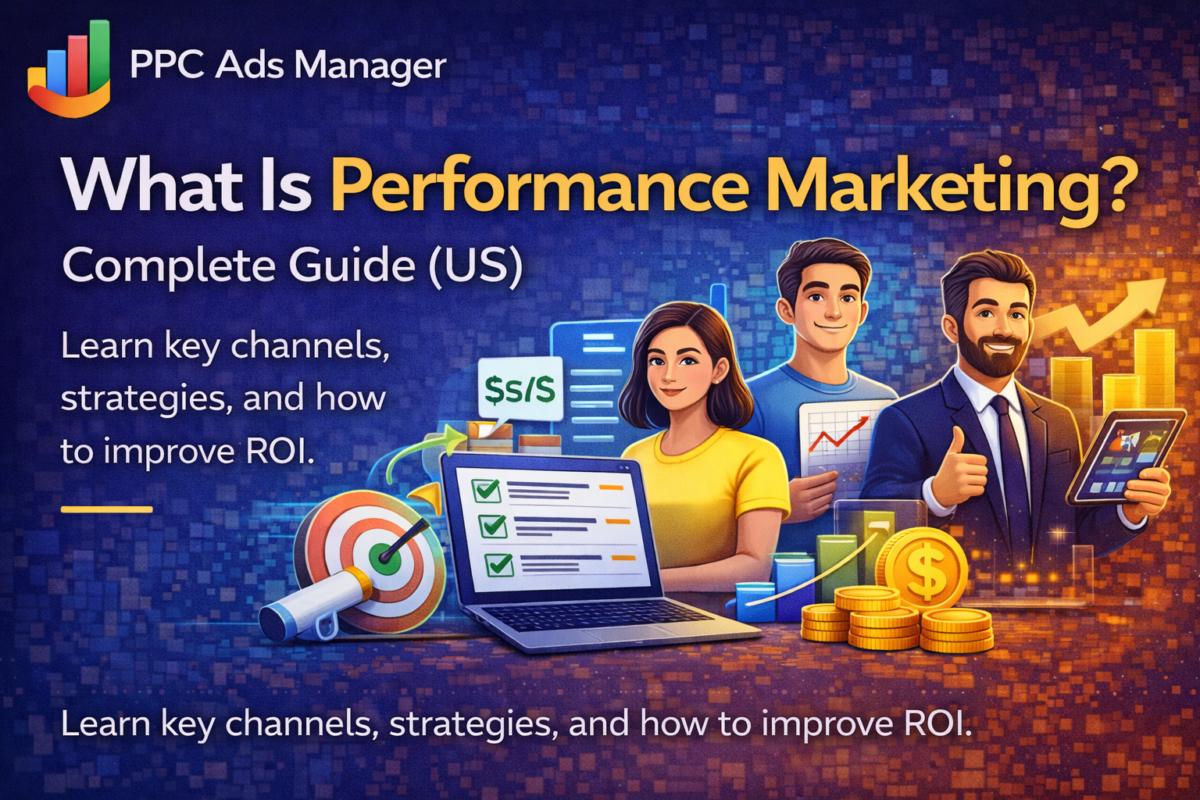 PPC Ads Manager

What Is Performance Marketing?

Complete Guide (US)

Learn key channels, strategies, and how to improve ROI.

$s/S

$

Learn key channels, strategies, and how to improve ROI.